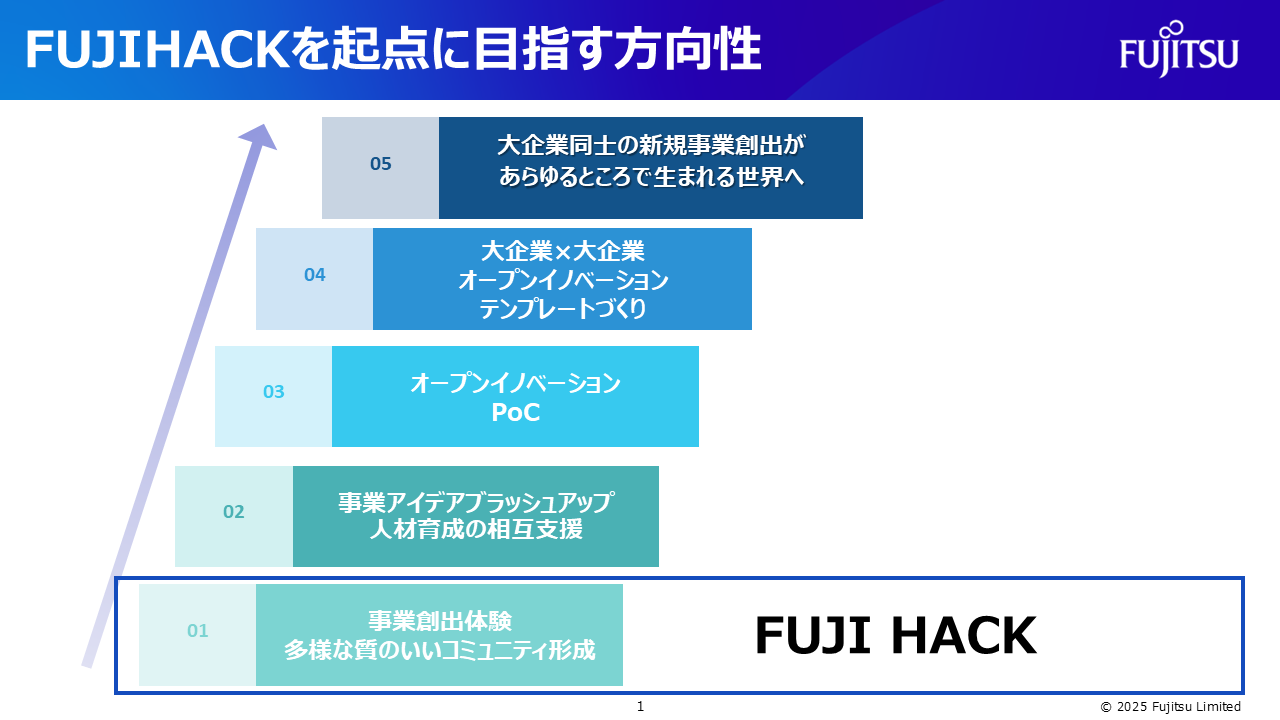 FUJIHACKを起点に目指す方向性

FUJITSU

05
大企業同士の新規事業創出が
あらゆるところで生まれる世界へ

04
大企業×大企業
オープンイノベーション
テンプレートづくり

03
オープンイノベーション
PoC

02
事業アイデアブラッシュアップ
人材育成の相互支援

01
事業創出体験
多様な質のいいコミュニティ形成

FUJI HACK

1

© 2025 Fujitsu Limited